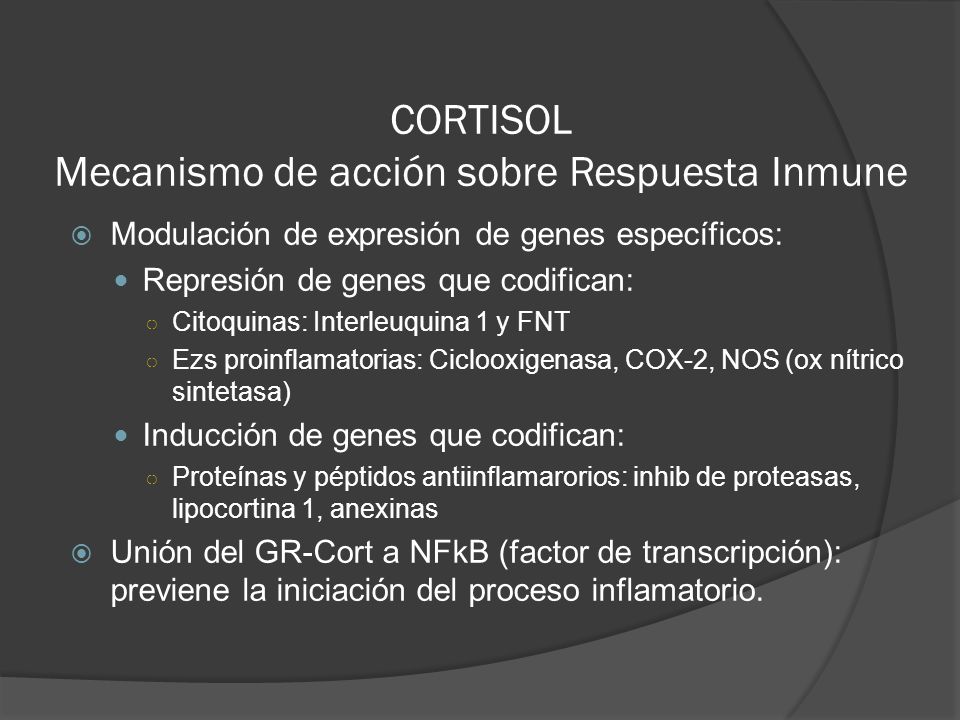 CORTISOL
Mecanismo de acción sobre Respuesta Inmune

Modulación de expresión de genes específicos:
Represión de genes que codifican:
Citoquinas: Interleuquina 1 y FNT
Ezs proinflamatorias: Ciclooxigenasa, COX-2, NOS (ox nítrico sintetasa)
Inducción de genes que codifican:
Proteínas y péptidos antiinflamarorios: inhib de proteasas, lipocortina 1, anexinas
Unión del GR-Cort a NFkB (factor de transcripción): previene la iniciación del proceso inflamatorio.